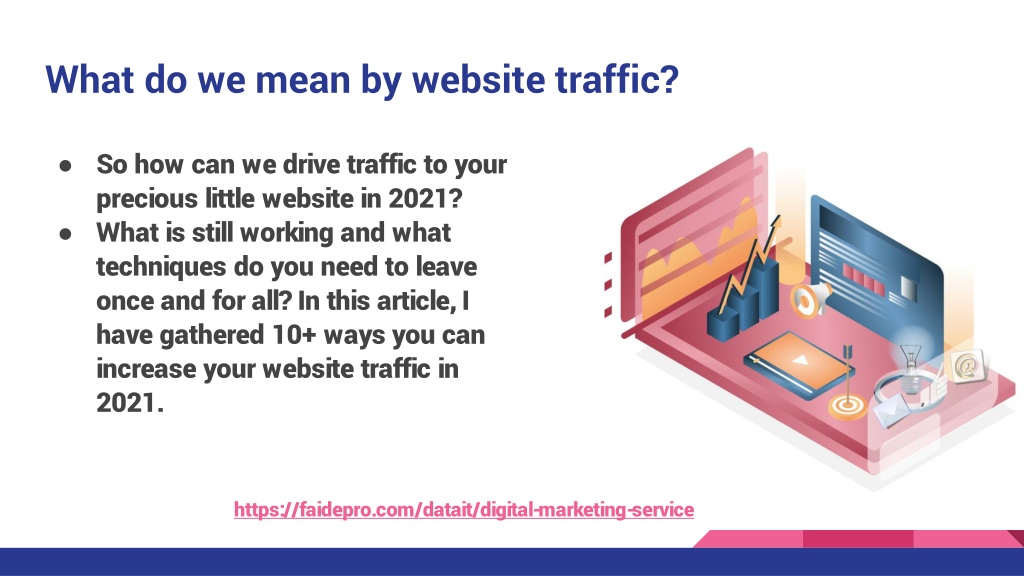 What do we mean by website traffic?

● So how can we drive traffic to your precious little website in 2021?
● What is still working and what techniques do you need to leave once and for all? In this article, I have gathered 10+ ways you can increase your website traffic in 2021.

https://faidepro.com/datait/digital-marketing-service